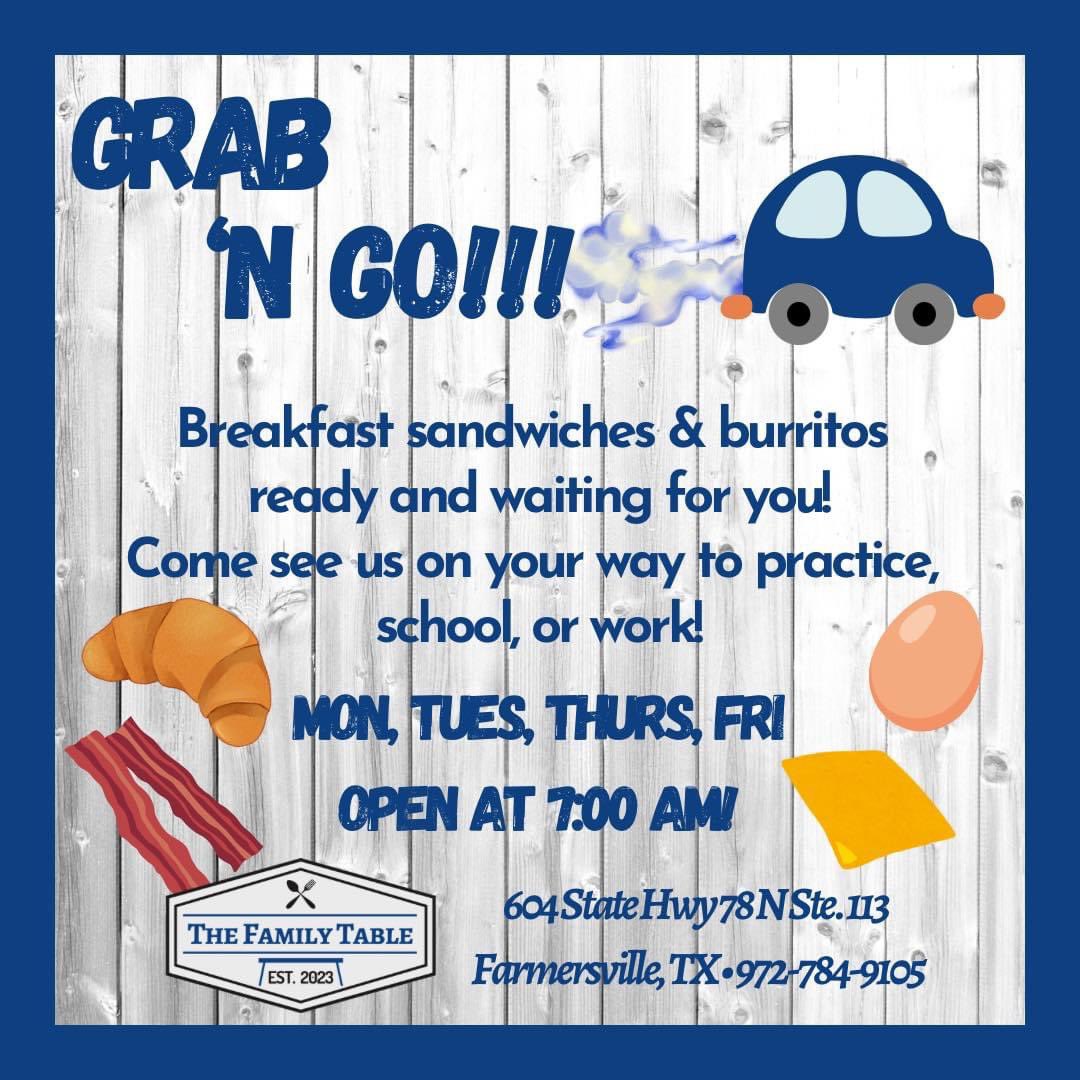 GRAB 'N GO!!!

Breakfast sandwiches & burritos ready and waiting for you! Come see us on your way to practice, school, or work!

MON, TUES, THURS, FRI

OPEN AT 7:00 AM!

THE FAMILY TABLE
EST. 2023

604 State Hwy 78 N Ste. 113
Farmersville, TX • 972-784-9105